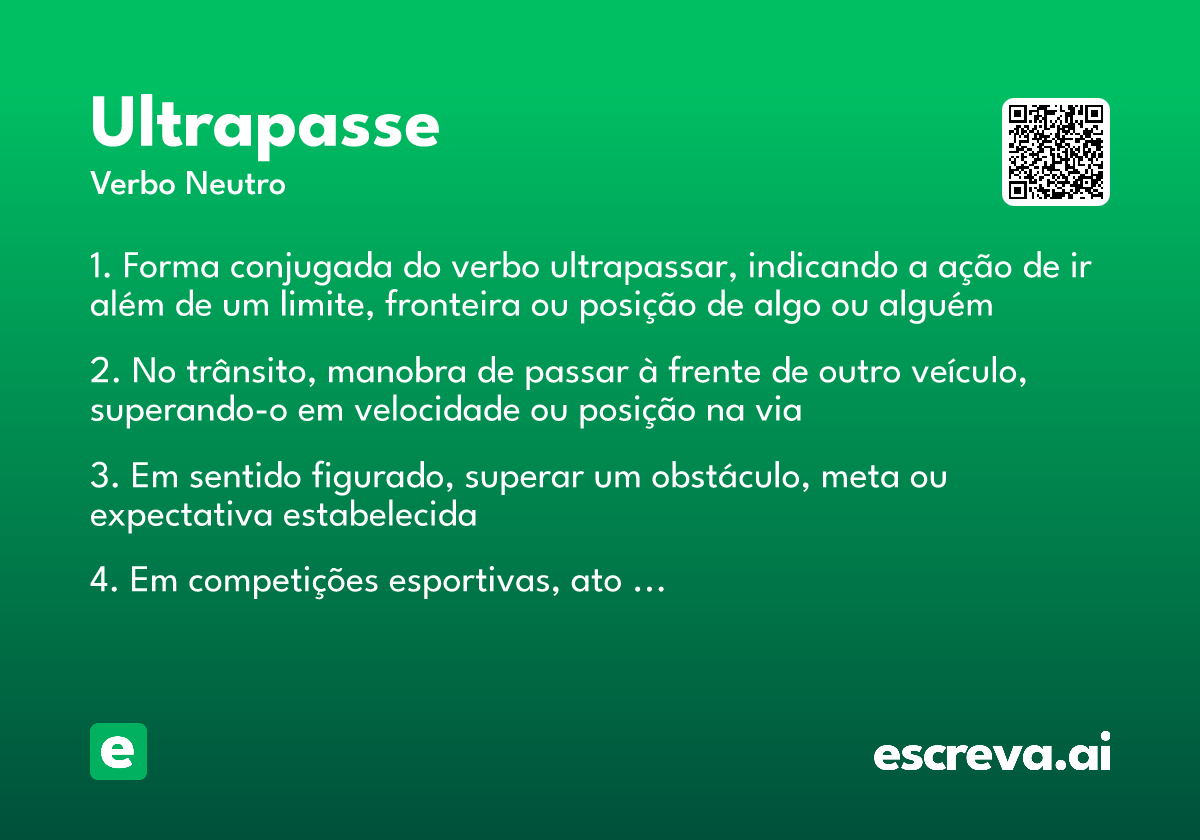 Ultrapasse

Verbo Neutro

1. Forma conjugada do verbo ultrapassar, indicando a ação de ir além de um limite, fronteira ou posição de algo ou alguém

2. No trânsito, manobra de passar à frente de outro veículo, superando-o em velocidade ou posição na via

3. Em sentido figurado, superar um obstáculo, meta ou expectativa estabelecida

4. Em competições esportivas, ato …

e

escreva.ai